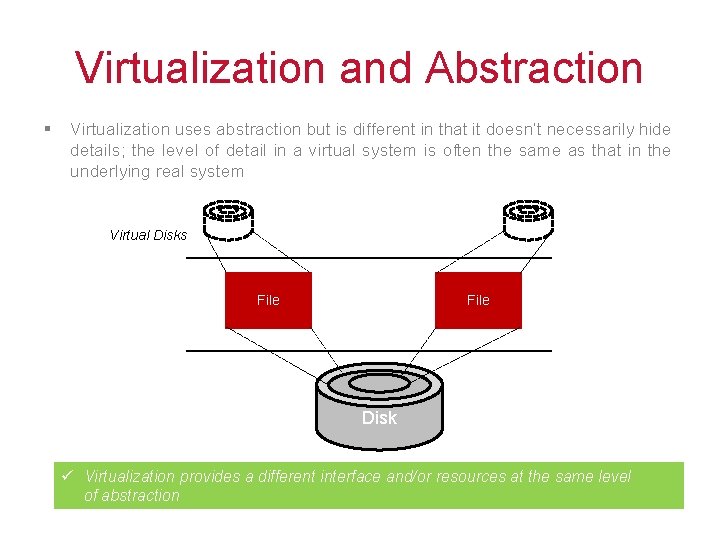 Virtualization and Abstraction

▪ Virtualization uses abstraction but is different in that it doesn't necessarily hide details; the level of detail in a virtual system is often the same as that in the underlying real system

Virtual Disks

File

File

Disk

✓ Virtualization provides a different interface and/or resources at the same level of abstraction